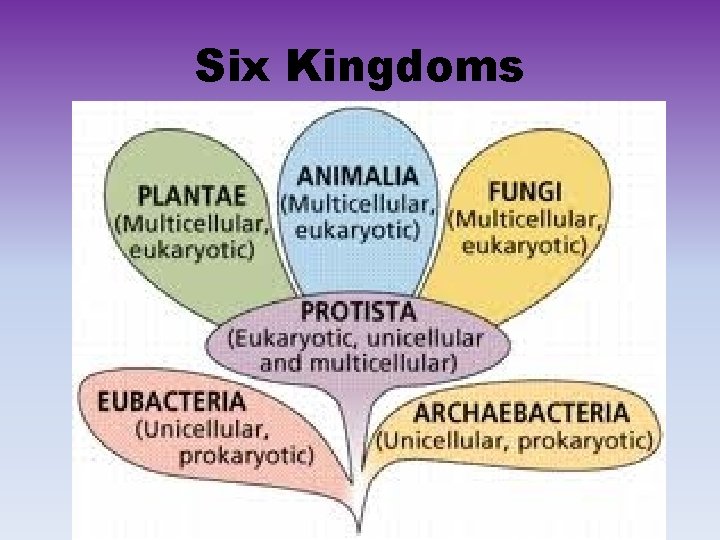 Six Kingdoms

PLANTAE
(Multicellular, eukaryotic)

ANIMALIA
(Multicellular, eukaryotic)

FUNGI
(Multicellular, eukaryotic)

PROTISTA
(Eukaryotic, unicellular and multicellular)

EUBACTERIA
(Unicellular, prokaryotic)

ARCHAEBACTERIA
(Unicellular, prokaryotic)